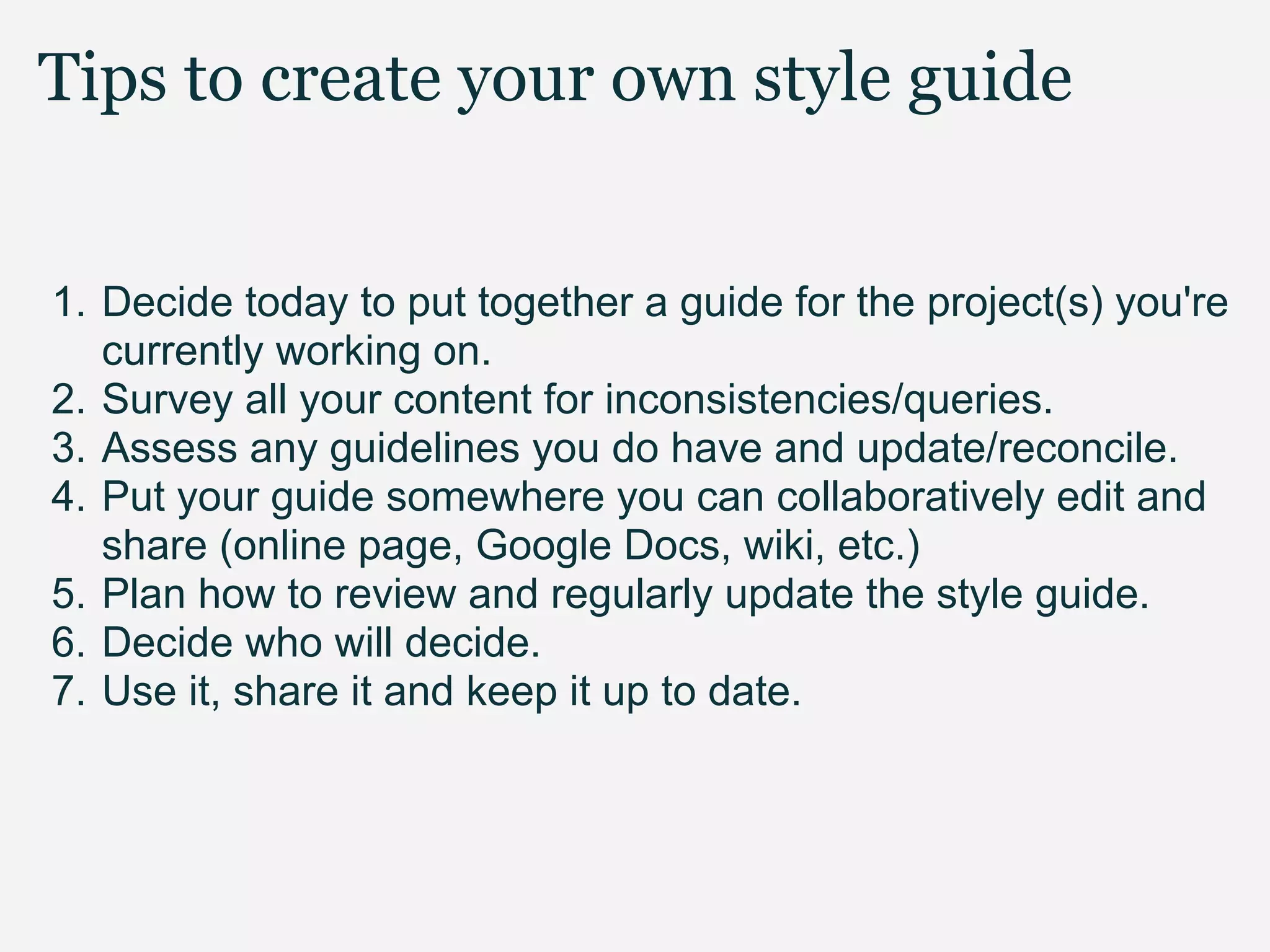 Tips to create your own style guide

1. Decide today to put together a guide for the project(s) you're currently working on.
2. Survey all your content for inconsistencies/queries.
3. Assess any guidelines you do have and update/reconcile.
4. Put your guide somewhere you can collaboratively edit and share (online page, Google Docs, wiki, etc.)
5. Plan how to review and regularly update the style guide.
6. Decide who will decide.
7. Use it, share it and keep it up to date.